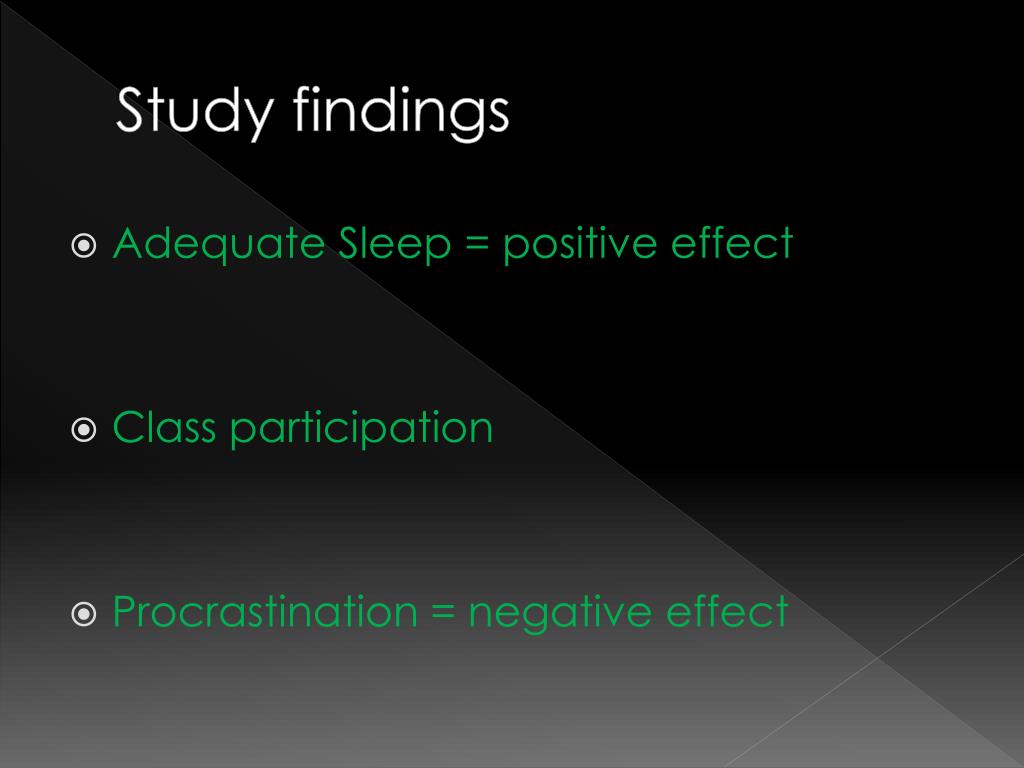 Study findings

Adequate Sleep = positive effect

Class participation

Procrastination = negative effect